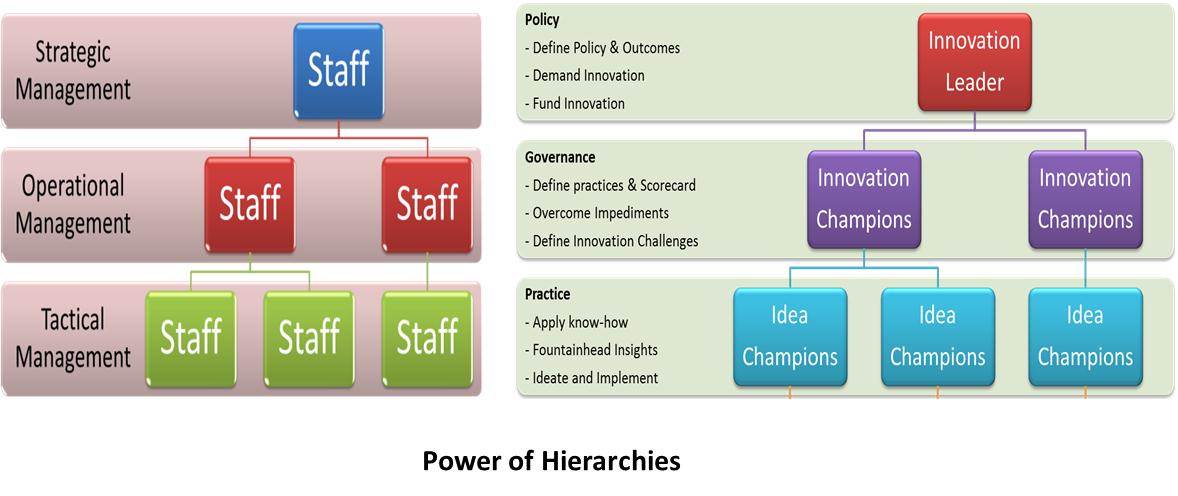 Strategic Management

Staff

Operational Management

Staff

Staff

Tactical Management

Staff

Staff

Staff

Policy
- Define Policy & Outcomes
- Demand Innovation
- Fund Innovation

Innovation Leader

Governance
- Define practices & Scorecard
- Overcome Impediments
- Define Innovation Challenges

Innovation Champions

Innovation Champions

Practice
- Apply know-how
- Fountainhead Insights
- Ideate and Implement

Idea Champions

Idea Champions

Idea Champions

Power of Hierarchies